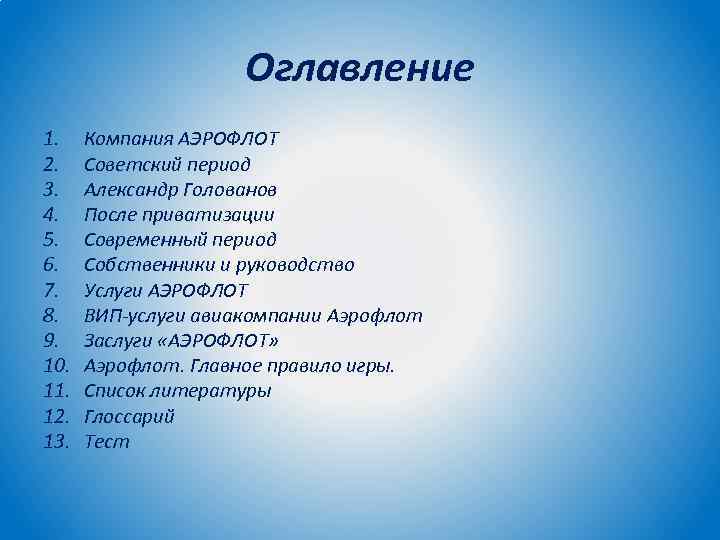 Оглавление

1. Компания АЭРОФЛОТ
2. Советский период
3. Александр Голованов
4. После приватизации
5. Современный период
6. Собственники и руководство
7. Услуги АЭРОФЛОТ
8. ВИП-услуги авиакомпании Аэрофлот
9. Заслуги «АЭРОФЛОТ»
10. Аэрофлот. Главное правило игры.
11. Список литературы
12. Глоссарий
13. Тест